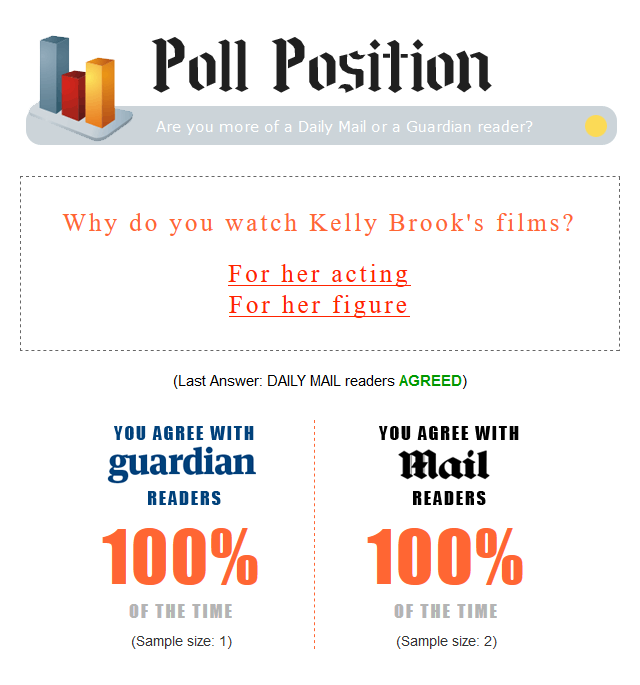 Poll Position

Are you more of a Daily Mail or a Guardian reader?

Why do you watch Kelly Brook's films?

For her acting
For her figure

(Last Answer: DAILY MAIL readers AGREED)

YOU AGREE WITH
guardian
READERS
100%
OF THE TIME
(Sample size: 1)

YOU AGREE WITH
Mail
READERS
100%
OF THE TIME
(Sample size: 2)